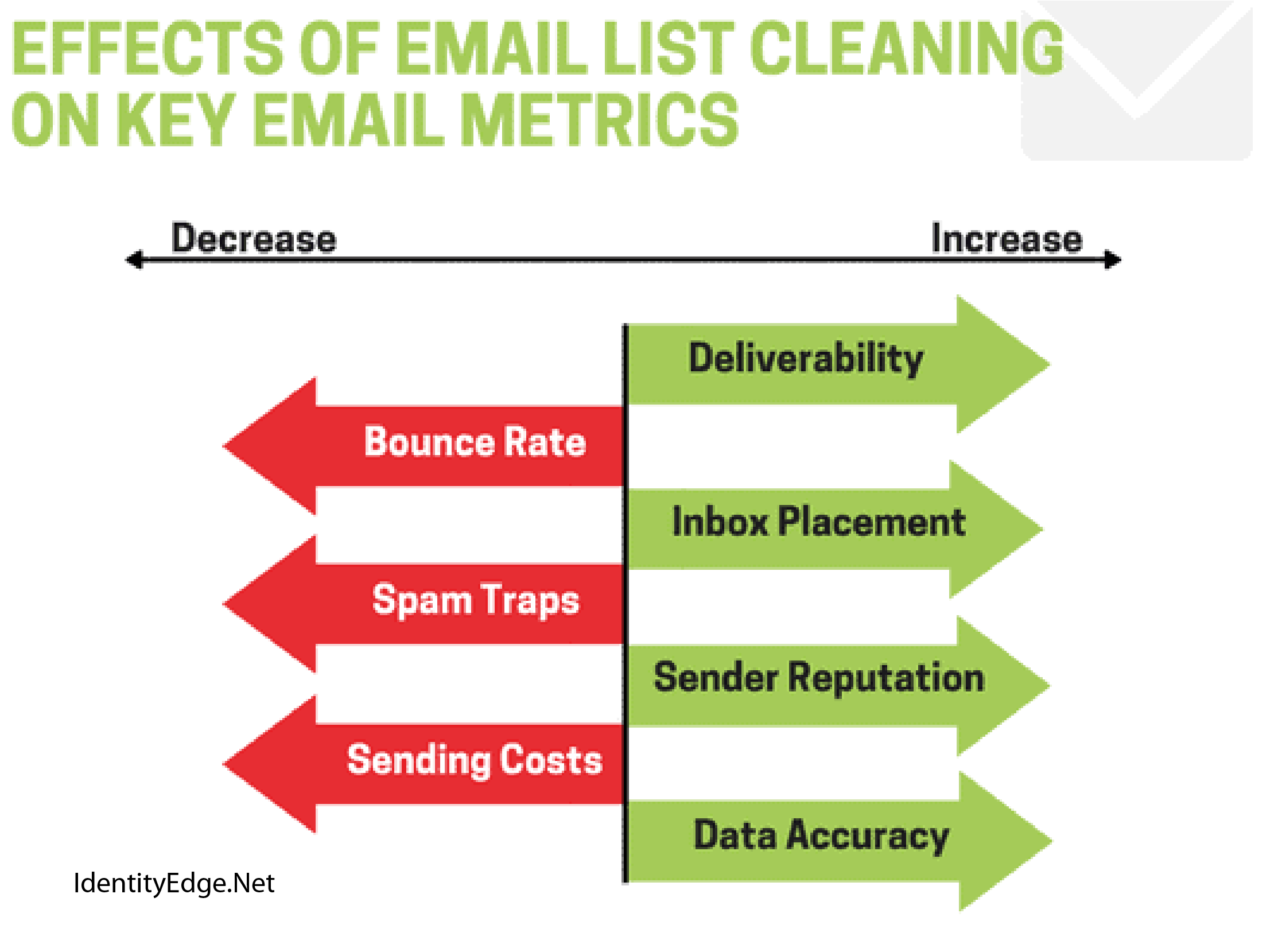 EFFECTS OF EMAIL LIST CLEANING ON KEY EMAIL METRICS

Decrease

Increase

Deliverability

Bounce Rate

Inbox Placement

Spam Traps

Sender Reputation

Sending Costs

Data Accuracy

IdentityEdge.Net